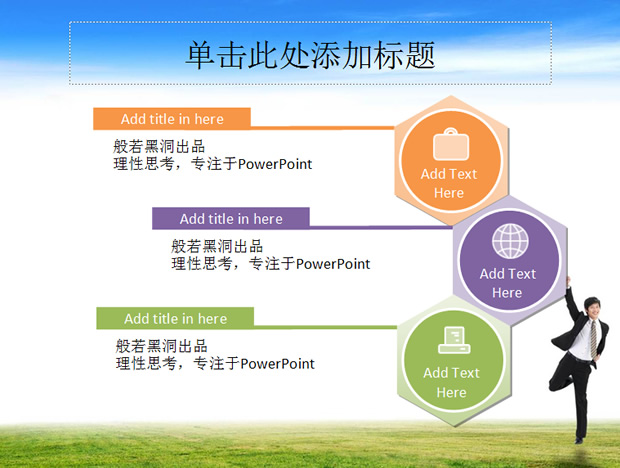 单击此处添加标题

Add title in here

般若黑洞出品
理性思考，专注于PowerPoint

Add Text Here

Add title in here

般若黑洞出品
理性思考，专注于PowerPoint

Add Text Here

Add title in here

般若黑洞出品
理性思考，专注于PowerPoint

Add Text Here